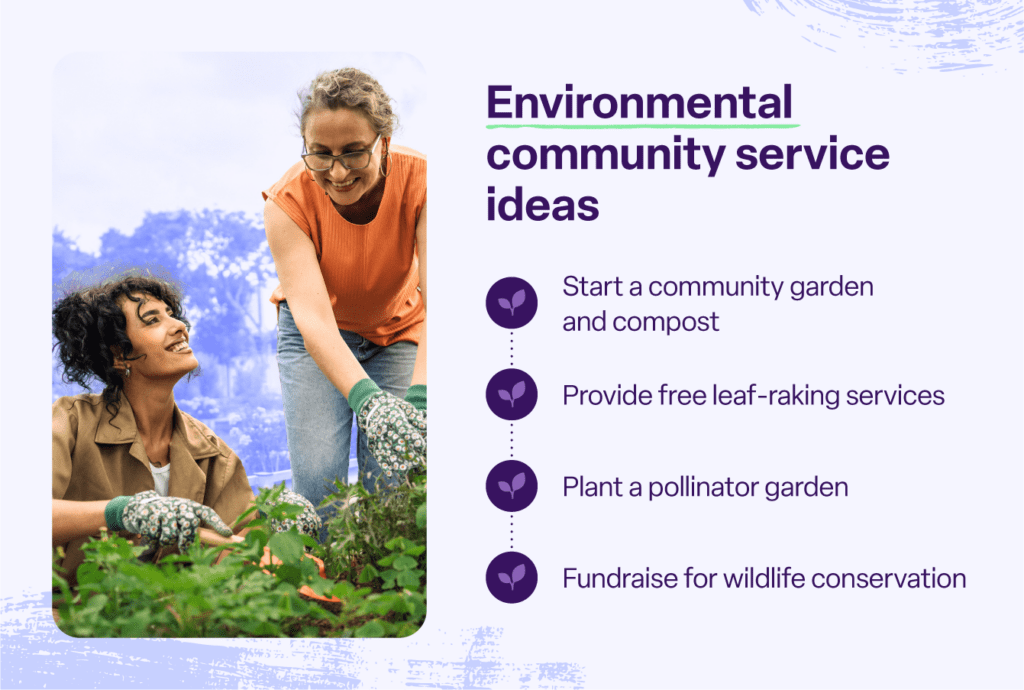 Environmental community service ideas

Start a community garden and compost

Provide free leaf-raking services

Plant a pollinator garden

Fundraise for wildlife conservation